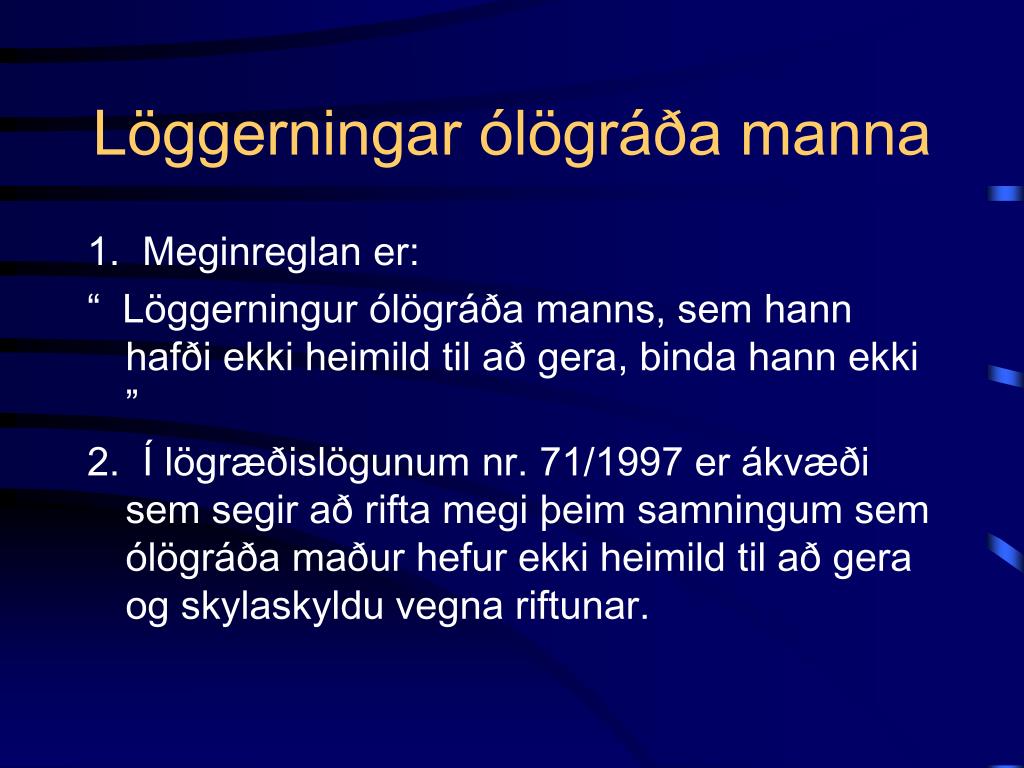 Löggerningar ólögráða manna

1. Meginreglan er:

“ Löggerningur ólögráða manns, sem hann hafði ekki heimild til að gera, binda hann ekki ”

2. Í lögræðislögunum nr. 71/1997 er ákvæði sem segir að rifta megi þeim samningum sem ólögráða maður hefur ekki heimild til að gera og skylaskyldu vegna riftunar.